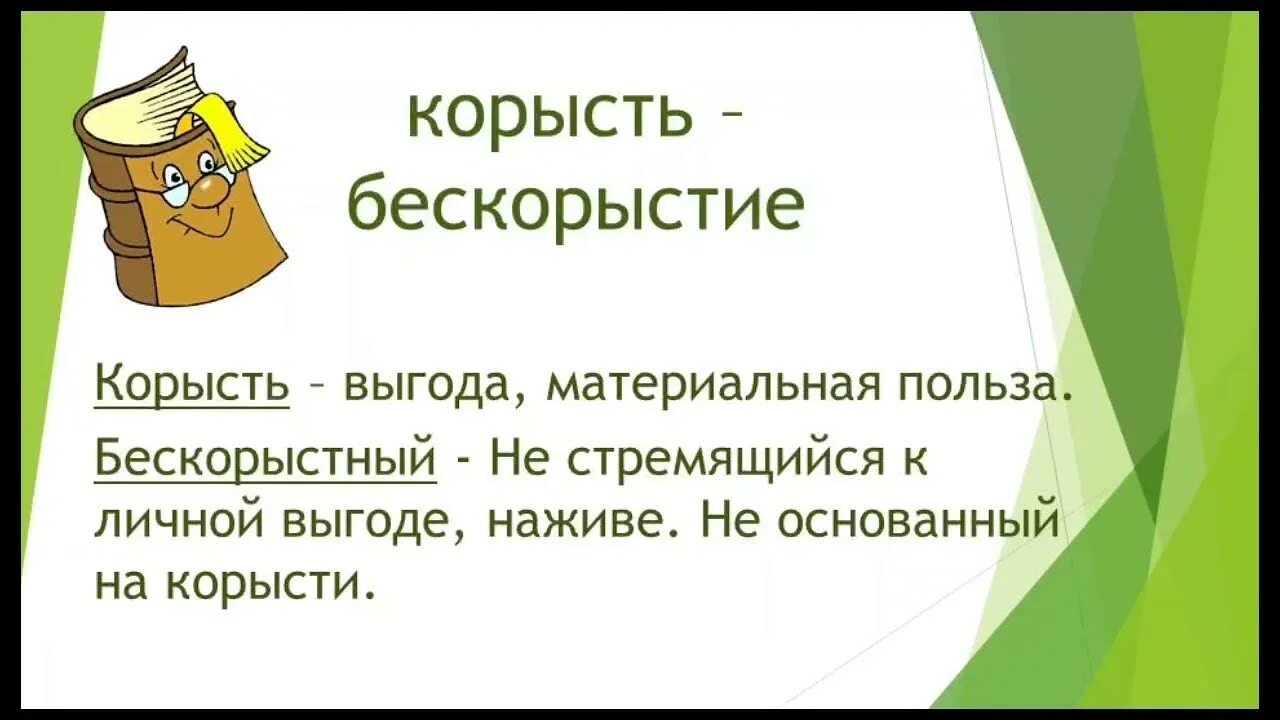 корысть – бескорыстие

Корысть – выгода, материальная польза.

Бескорыстный - Не стремящийся к личной выгоде, наживе. Не основанный на корысти.